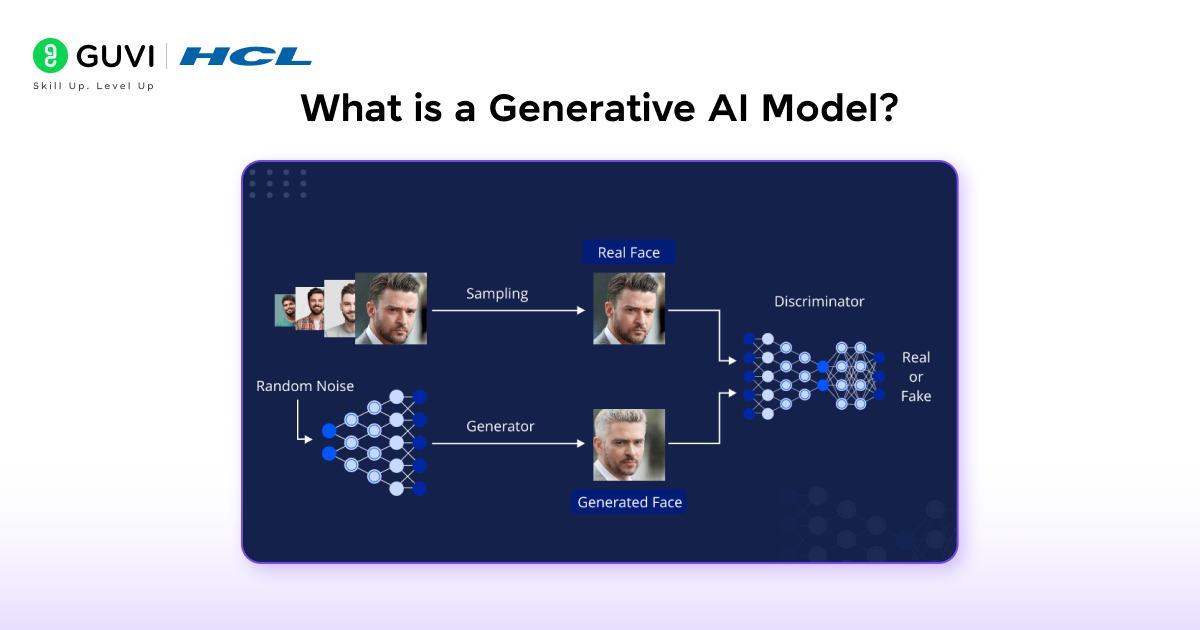 GUVI | HCL
Skill Up. Level Up

What is a Generative AI Model?

Real Face
Sampling
Discriminator
Real or Fake
Random Noise
Generator
Generated Face